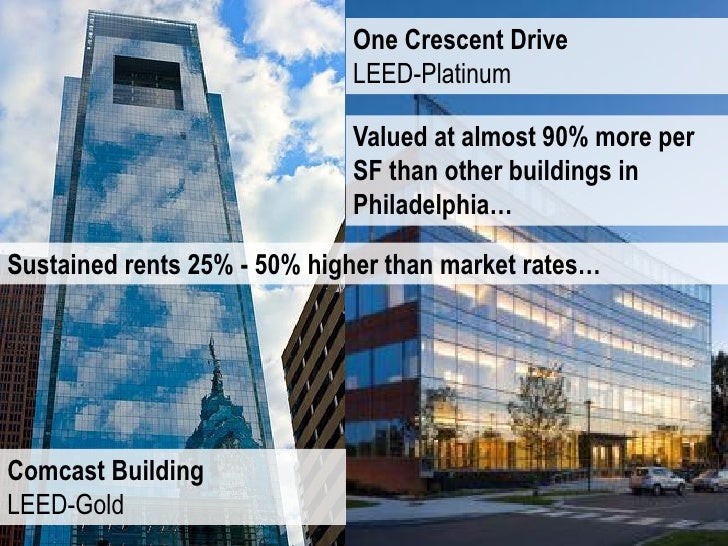 One Crescent Drive
LEED-Platinum

Valued at almost 90% more per SF than other buildings in Philadelphia…

Sustained rents 25% - 50% higher than market rates…

Comcast Building
LEED-Gold